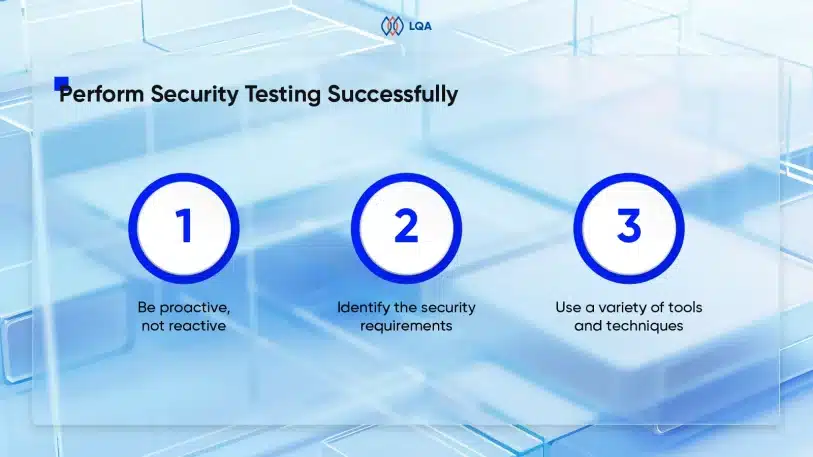 LQA

Perform Security Testing Successfully

1

Be proactive, not reactive

2

Identify the security requirements

3

Use a variety of tools and techniques